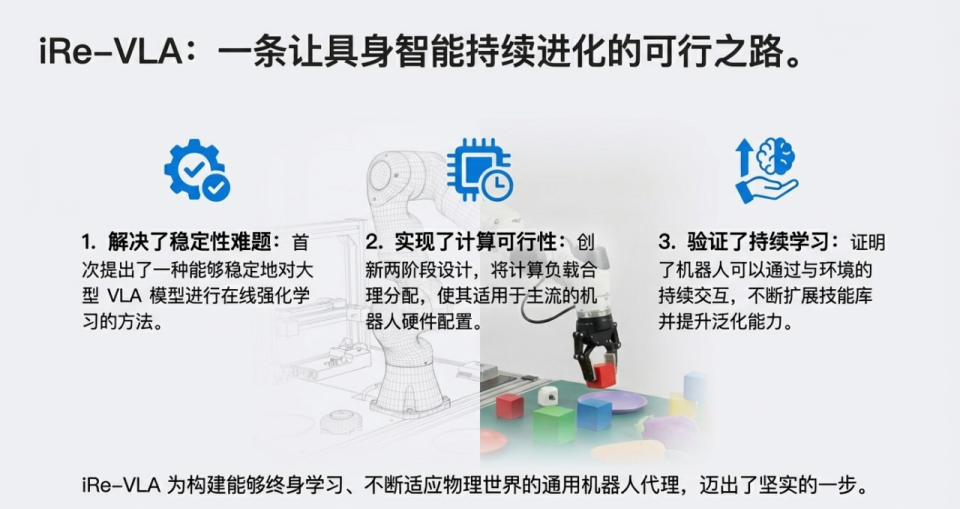 iRe-VLA：一条让具身智能持续进化的可行之路。

1. 解决了稳定性难题：首次提出了一种能够稳定地对大型 VLA 模型进行在线强化学习的方法。

2. 实现了计算可行性：创新两阶段设计，将计算负载合理分配，使其适用于主流的机器人硬件配置。

3. 验证了持续学习：证明了机器人可以通过与环境的持续交互，不断扩展技能库并提升泛化能力。

iRe-VLA 为构建能够终身学习、不断适应物理世界的通用机器人代理，迈出了坚实的一步。